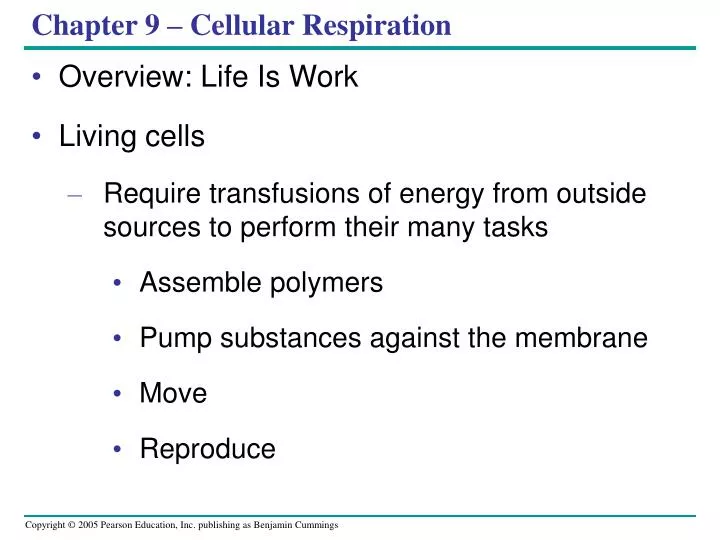 Chapter 9 – Cellular Respiration

• Overview: Life Is Work

• Living cells

– Require transfusions of energy from outside sources to perform their many tasks

• Assemble polymers

• Pump substances against the membrane

• Move

• Reproduce

Copyright © 2005 Pearson Education, Inc. publishing as Benjamin Cummings